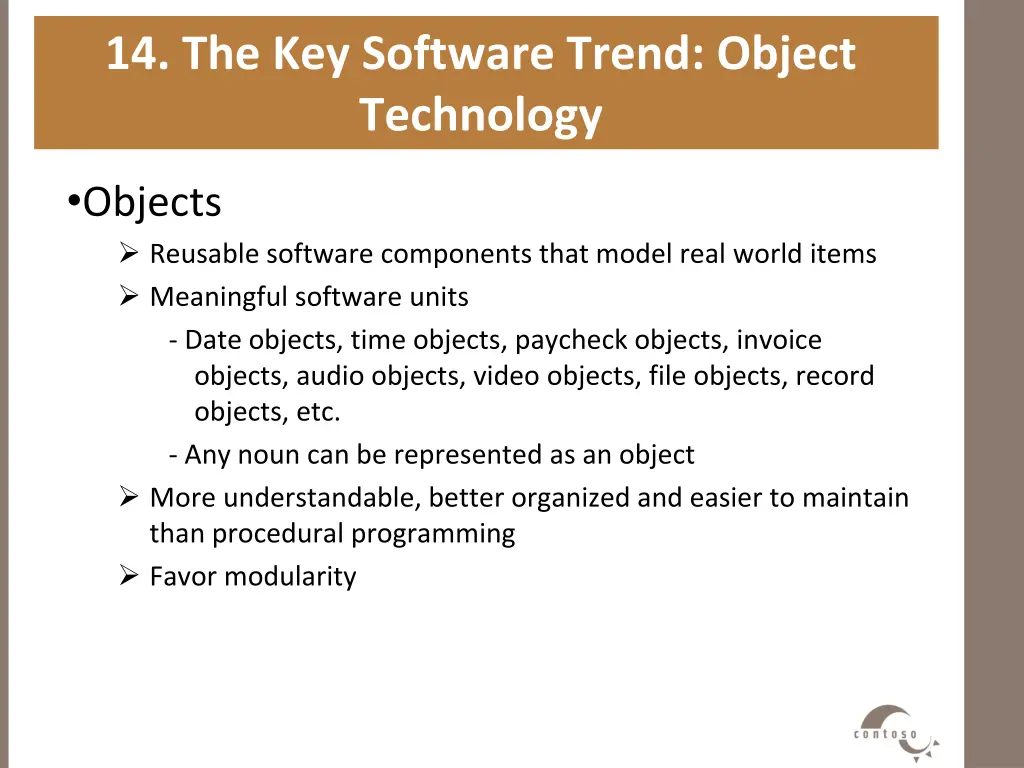 14. The Key Software Trend: Object Technology

•Objects

➢ Reusable software components that model real world items

➢ Meaningful software units

- Date objects, time objects, paycheck objects, invoice objects, audio objects, video objects, file objects, record objects, etc.

- Any noun can be represented as an object

➢ More understandable, better organized and easier to maintain than procedural programming

➢ Favor modularity

contoso